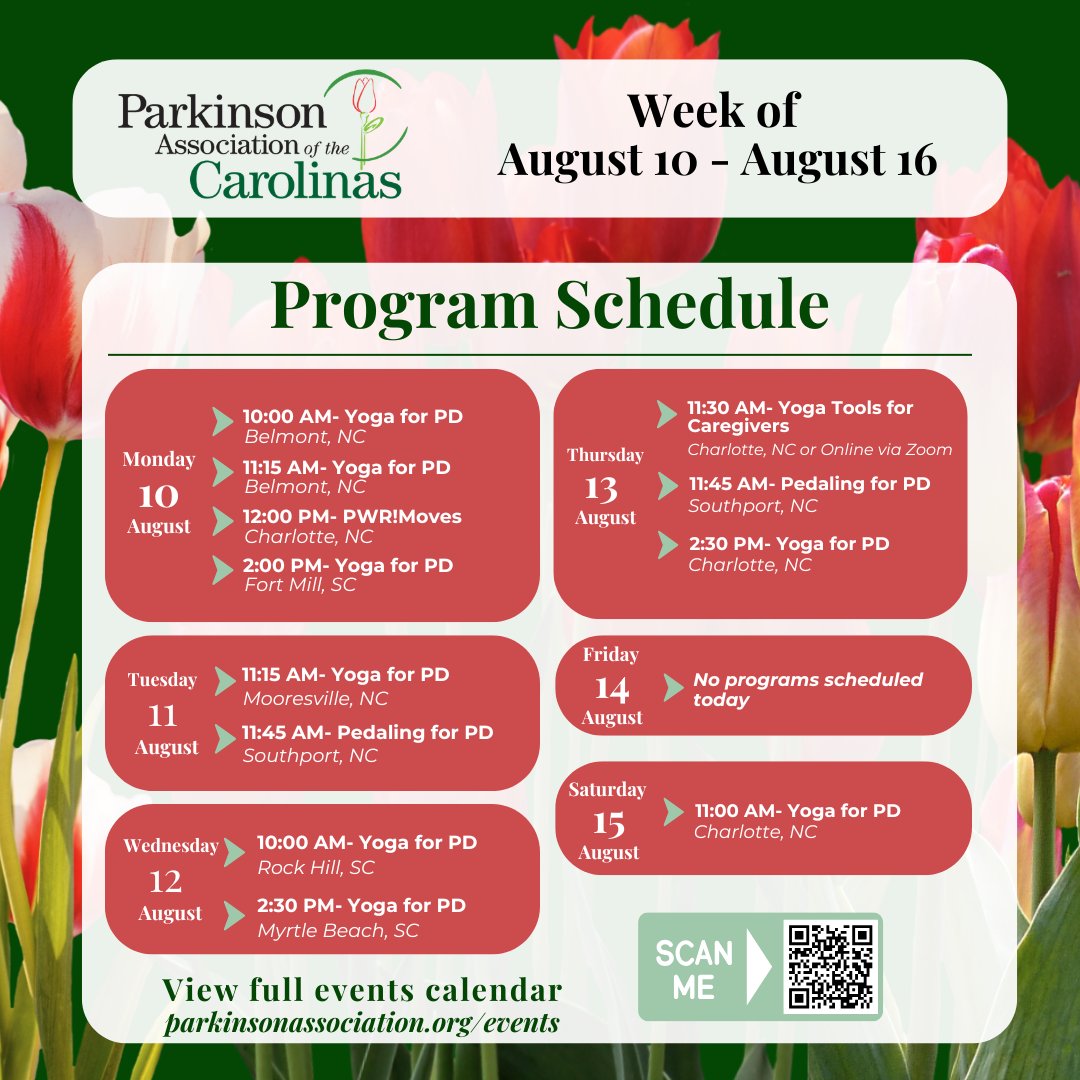 Parkinson Association of the Carolinas

Week of
August 10 - August 16

Program Schedule

Monday
10
August

10:00 AM- Yoga for PD
Belmont, NC
11:15 AM- Yoga for PD
Belmont, NC
12:00 PM- PWR!Moves
Charlotte, NC
2:00 PM- Yoga for PD
Fort Mill, SC

Tuesday
11
August

11:15 AM- Yoga for PD
Mooresville, NC
11:45 AM- Pedaling for PD
Southport, NC

Wednesday
12
August

10:00 AM- Yoga for PD
Rock Hill, SC
2:30 PM- Yoga for PD
Myrtle Beach, SC

Thursday
13
August

11:30 AM- Yoga Tools for Caregivers
Charlotte, NC or Online via Zoom
11:45 AM- Pedaling for PD
Southport, NC
2:30 PM- Yoga for PD
Charlotte, NC

Friday
14
August

No programs scheduled today

Saturday
15
August

11:00 AM- Yoga for PD
Charlotte, NC

View full events calendar
parkinsonassociation.org/events

SCAN ME